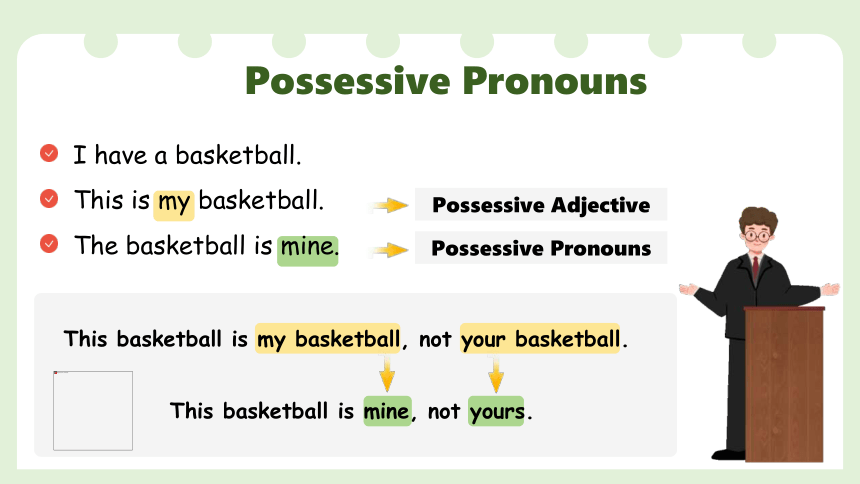 Possessive Pronouns

I have a basketball.

This is my basketball. Possessive Adjective

The basketball is mine. Possessive Pronouns

This basketball is my basketball, not your basketball.

This basketball is mine, not yours.